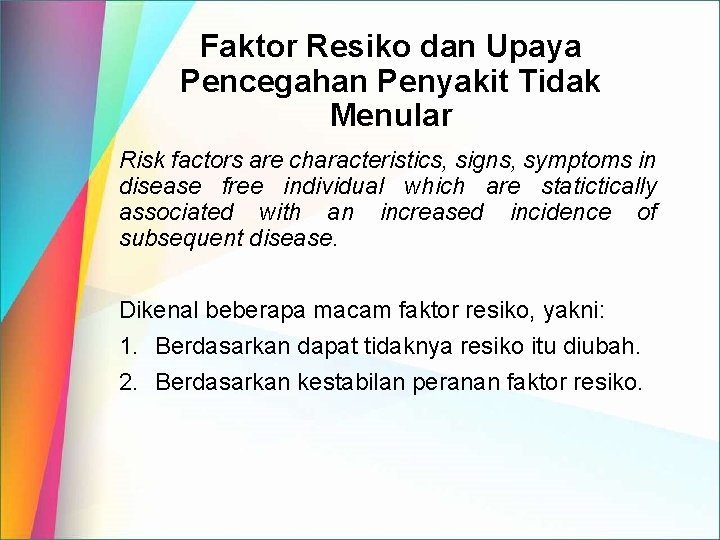 Faktor Resiko dan Upaya Pencegahan Penyakit Tidak Menular

Risk factors are characteristics, signs, symptoms in disease free individual which are statictically associated with an increased incidence of subsequent disease.

Dikenal beberapa macam faktor resiko, yakni:
1. Berdasarkan dapat tidaknya resiko itu diubah.
2. Berdasarkan kestabilan peranan faktor resiko.